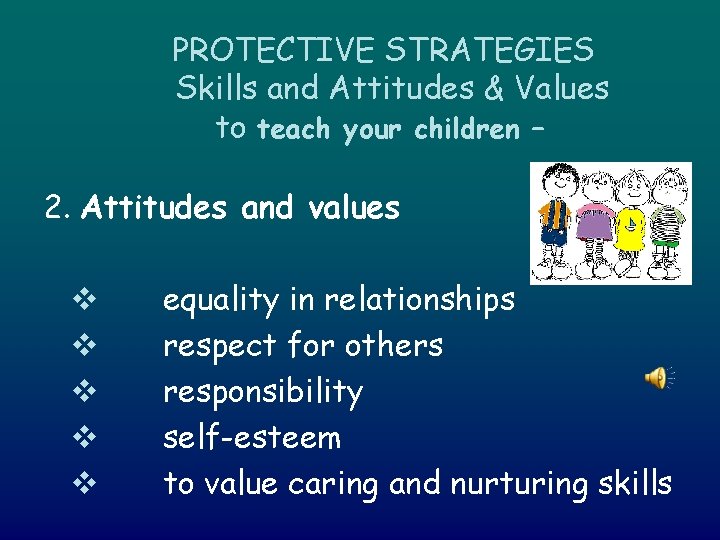 PROTECTIVE STRATEGIES
Skills and Attitudes & Values
to teach your children –

2. Attitudes and values

❖ equality in relationships
❖ respect for others
❖ responsibility
❖ self-esteem
❖ to value caring and nurturing skills